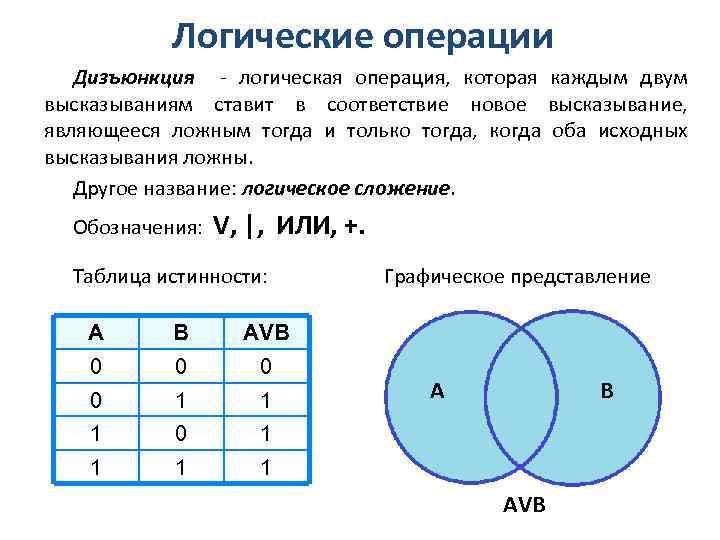 Логические операции

Дизъюнкция - логическая операция, которая каждым двум высказываниям ставит в соответствие новое высказывание, являющееся ложным тогда и только тогда, когда оба исходных высказывания ложны.

Другое название: логическое сложение.

Обозначения: V, |, ИЛИ, +.

Таблица истинности:

| A | B | AVB |
|---|---|---|
| 0 | 0 | 0 |
| 0 | 1 | 1 |
| 1 | 0 | 1 |
| 1 | 1 | 1 |

Графическое представление

A

B

AVB